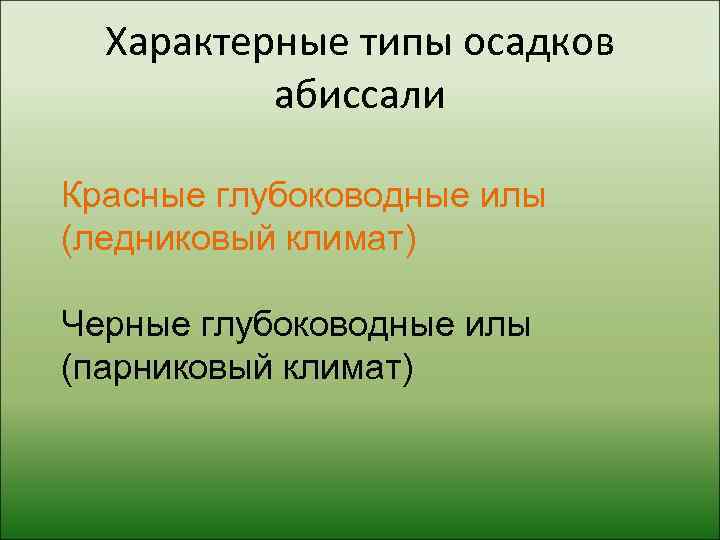 Характерные типы осадков абиссали

Красные глубоководные илы (ледниковый климат)

Черные глубоководные илы (парниковый климат)